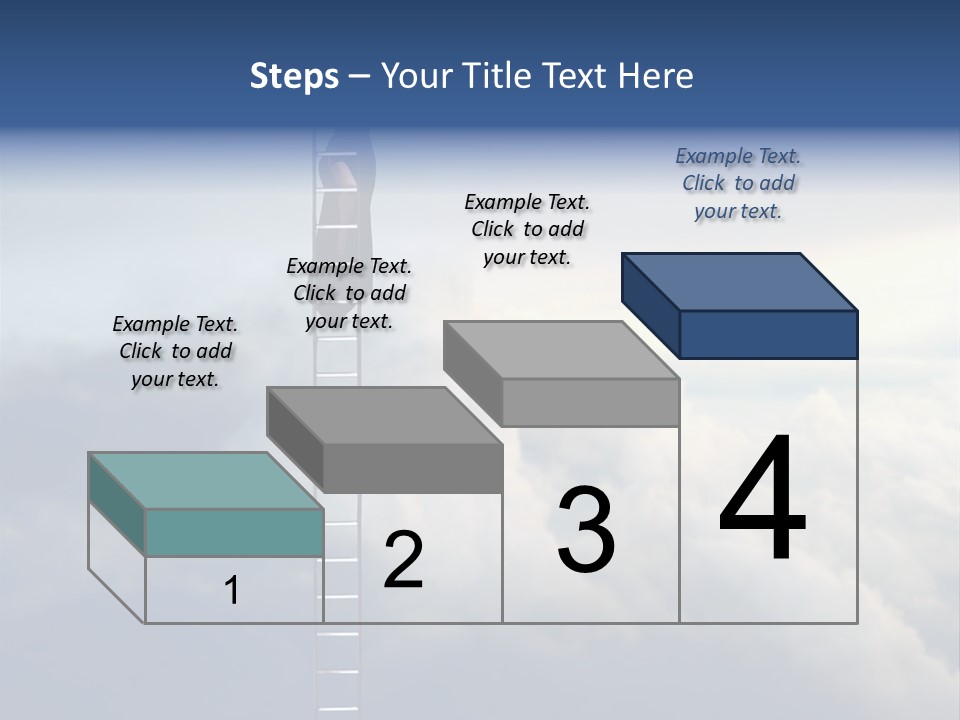 Steps – Your Title Text Here

Example Text. Click to add your text.

Example Text. Click to add your text.

Example Text. Click to add your text.

Example Text. Click to add your text.

1

2

3

4